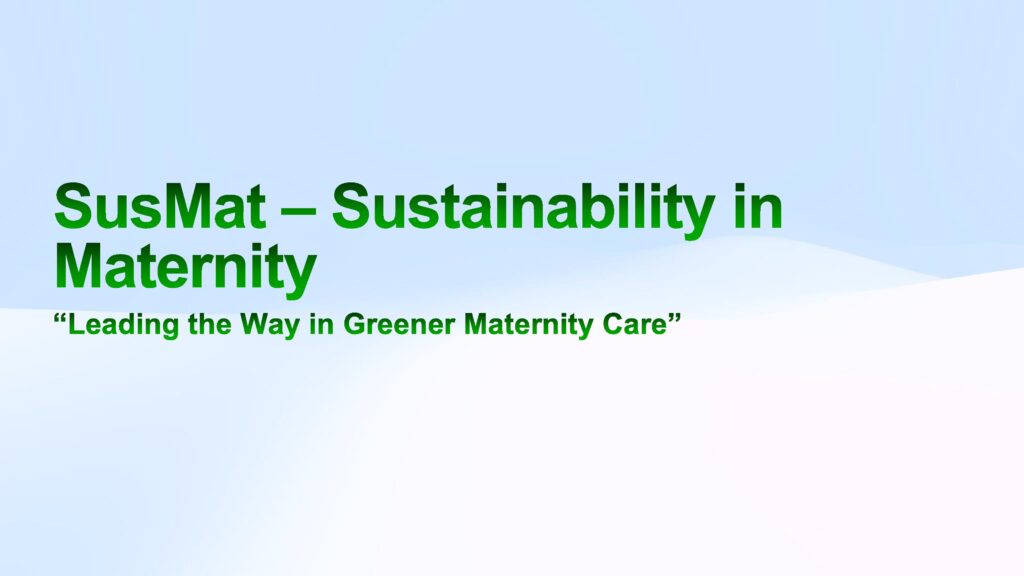 SusMat – Sustainability in Maternity

“Leading the Way in Greener Maternity Care”